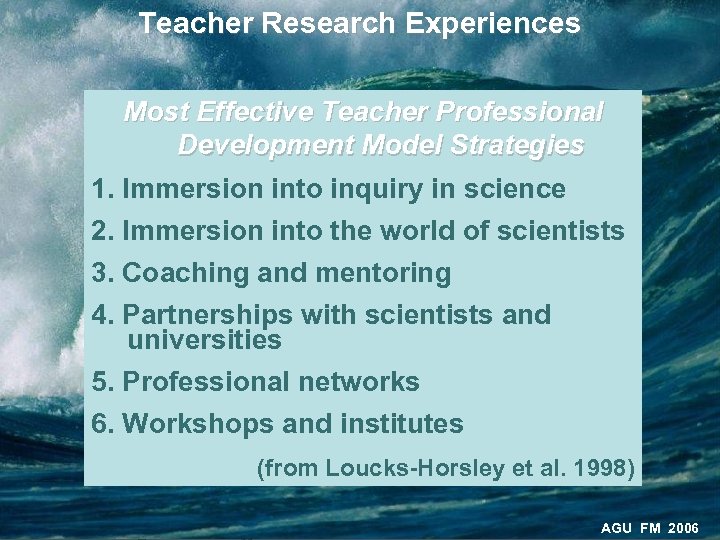 Teacher Research Experiences

Most Effective Teacher Professional Development Model Strategies

1. Immersion into inquiry in science
2. Immersion into the world of scientists
3. Coaching and mentoring
4. Partnerships with scientists and universities
5. Professional networks
6. Workshops and institutes

(from Loucks-Horsley et al. 1998)

AGU FM 2006